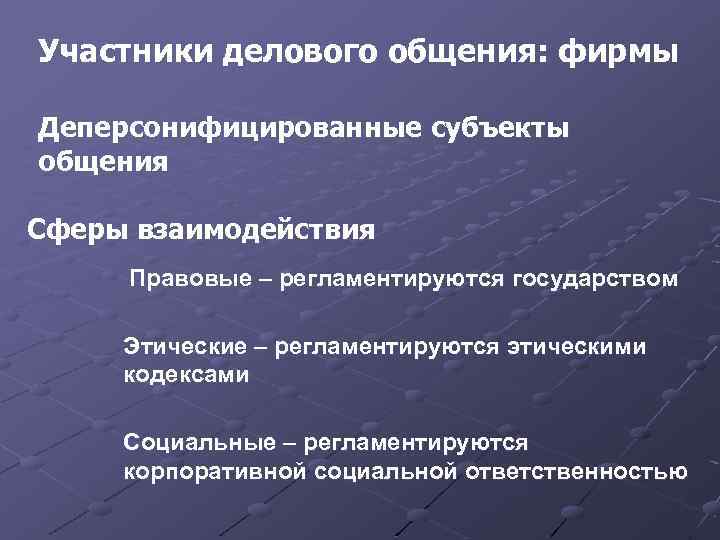 Участники делового общения: фирмы

Деперсонифицированные субъекты общения

Сферы взаимодействия

Правовые – регламентируются государством

Этические – регламентируются этическими кодексами

Социальные – регламентируются корпоративной социальной ответственностью